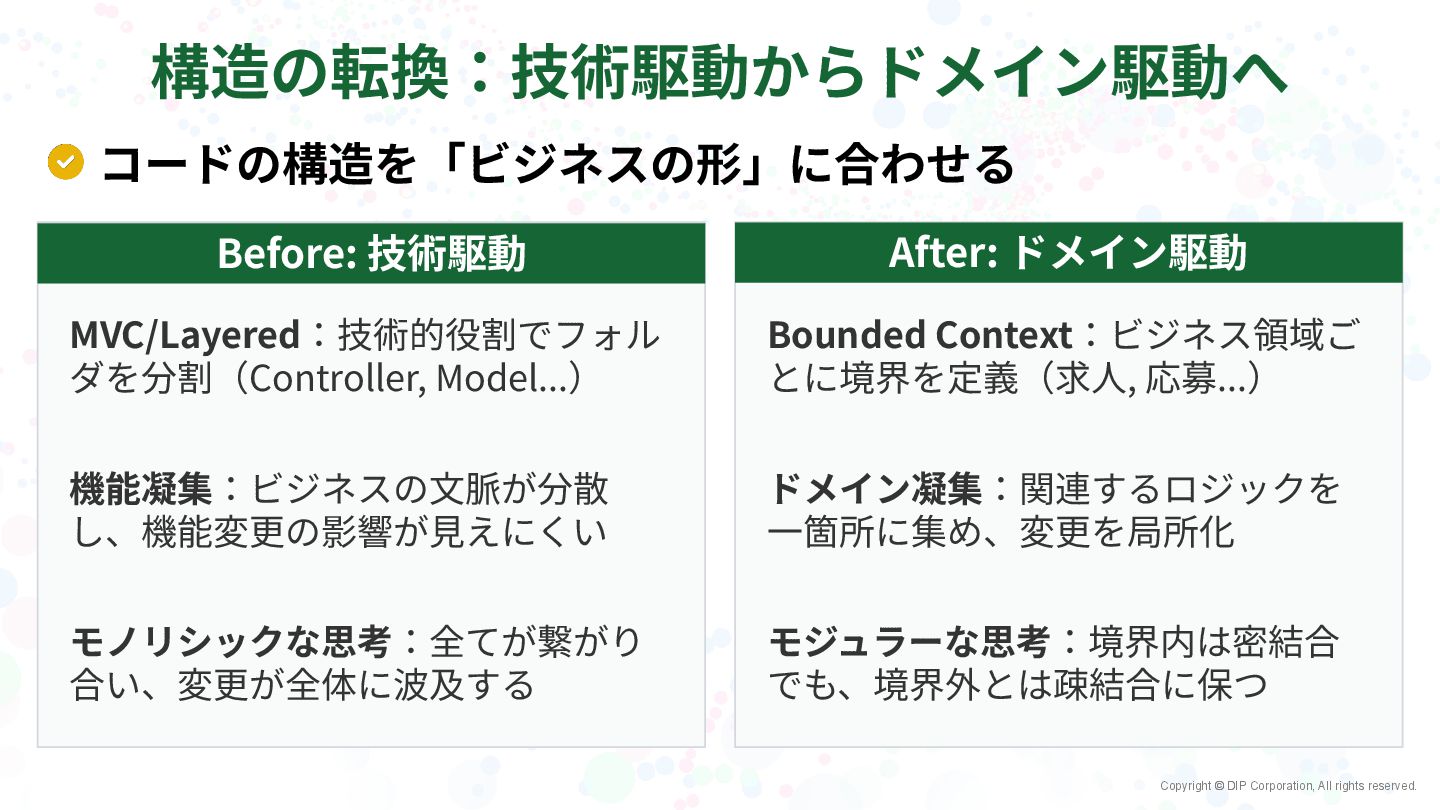 構造の転換：技術駆動からドメイン駆動へ

コードの構造を「ビジネスの形」に合わせる

Before: 技術駆動

MVC/Layered：技術的役割でフォルダを分割（Controller, Model...）

機能凝集：ビジネスの文脈が分散し、機能変更の影響が見えにくい

モノリシックな思考：全てが繋がり合い、変更が全体に波及する

After: ドメイン駆動

Bounded Context：ビジネス領域ごとに境界を定義（求人, 応募...）

ドメイン凝集：関連するロジックを一箇所に集め、変更を局所化

モジュラーな思考：境界内は密結合でも、境界外とは疎結合に保つ

Copyright © DIP Corporation, All rights reserved.